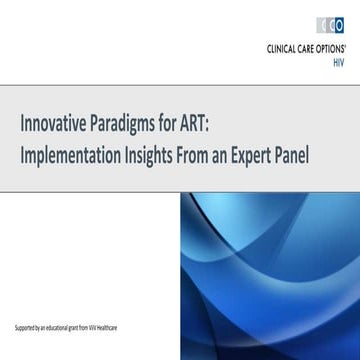 CCO

CLINICAL CARE OPTIONS®
HIV

Innovative Paradigms for ART:
Implementation Insights From an Expert Panel

Supported by an educational grant from ViiV Healthcare